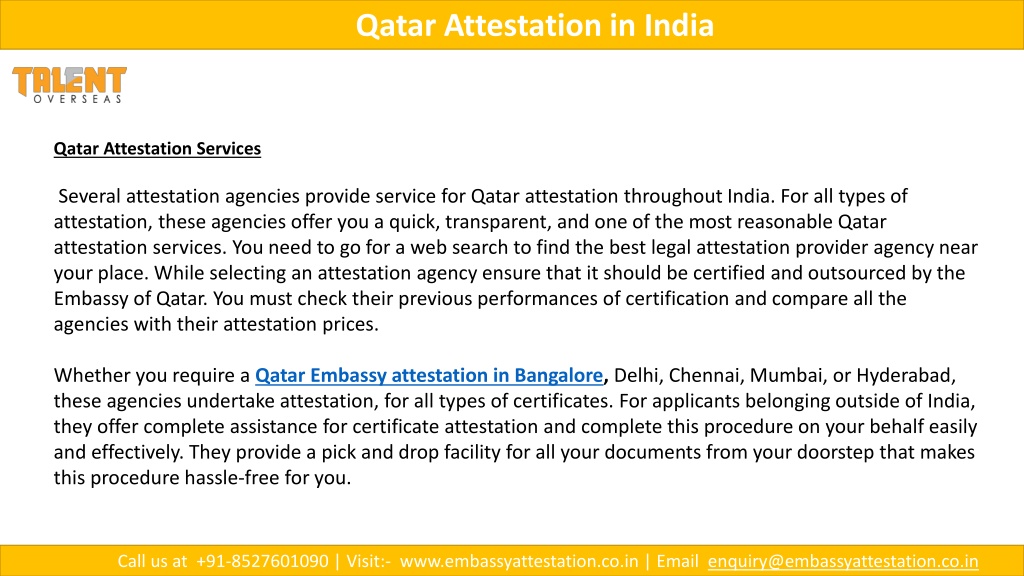 Qatar Attestation in India

TALENT
OVERSEAS

Qatar Attestation Services

Several attestation agencies provide service for Qatar attestation throughout India. For all types of attestation, these agencies offer you a quick, transparent, and one of the most reasonable Qatar attestation services. You need to go for a web search to find the best legal attestation provider agency near your place. While selecting an attestation agency ensure that it should be certified and outsourced by the Embassy of Qatar. You must check their previous performances of certification and compare all the agencies with their attestation prices.

Whether you require a Qatar Embassy attestation in Bangalore, Delhi, Chennai, Mumbai, or Hyderabad, these agencies undertake attestation, for all types of certificates. For applicants belonging outside of India, they offer complete assistance for certificate attestation and complete this procedure on your behalf easily and effectively. They provide a pick and drop facility for all your documents from your doorstep that makes this procedure hassle-free for you.

Call us at +91-8527601090 | Visit:- www.embassyattestation.co.in | Email enquiry@embassyattestation.co.in